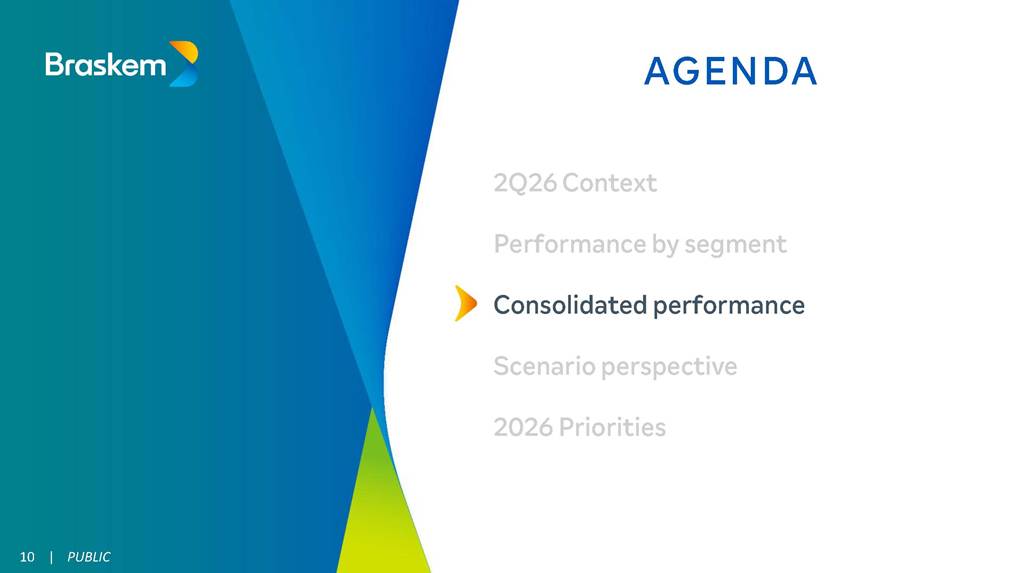 Braskem

AGENDA

2Q26 Context

Performance by segment

Consolidated performance

Scenario perspective

2026 Priorities

10 | PUBLIC